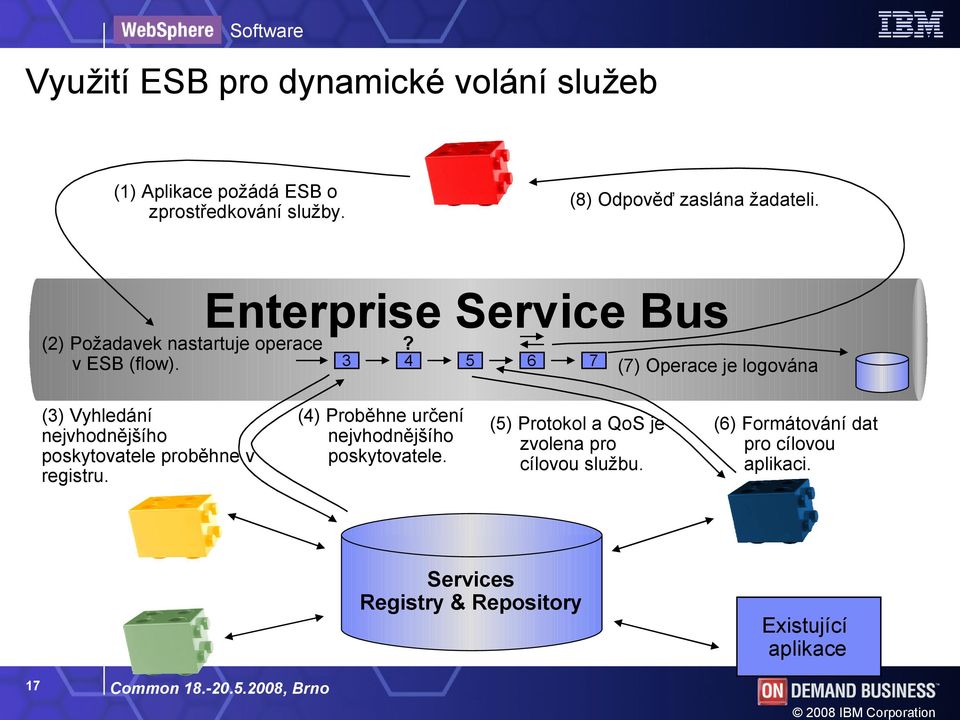 WebSphere Software

IBM

Využití ESB pro dynamické volání služeb

(1) Aplikace požádá ESB o zprostředkování služby.

(8) Odpověď zaslána žadateli.

Enterprise Service Bus

(2) Požadavek nastartuje operace v ESB (flow).

?

3

4

5

6

7

(7) Operace je logována

(3) Vyhledání nejvhodnějšího poskytovatele proběhne v registru.

(4) Proběhne určení nejvhodnějšího poskytovatele.

(5) Protokol a QoS je zvolena pro cílovou službu.

(6) Formátování dat pro cílovou aplikaci.

Services Registry & Repository

Existující aplikace

17

Common 18.-20.5.2008, Brno

ON DEMAND BUSINESS

© 2008 IBM Corporation